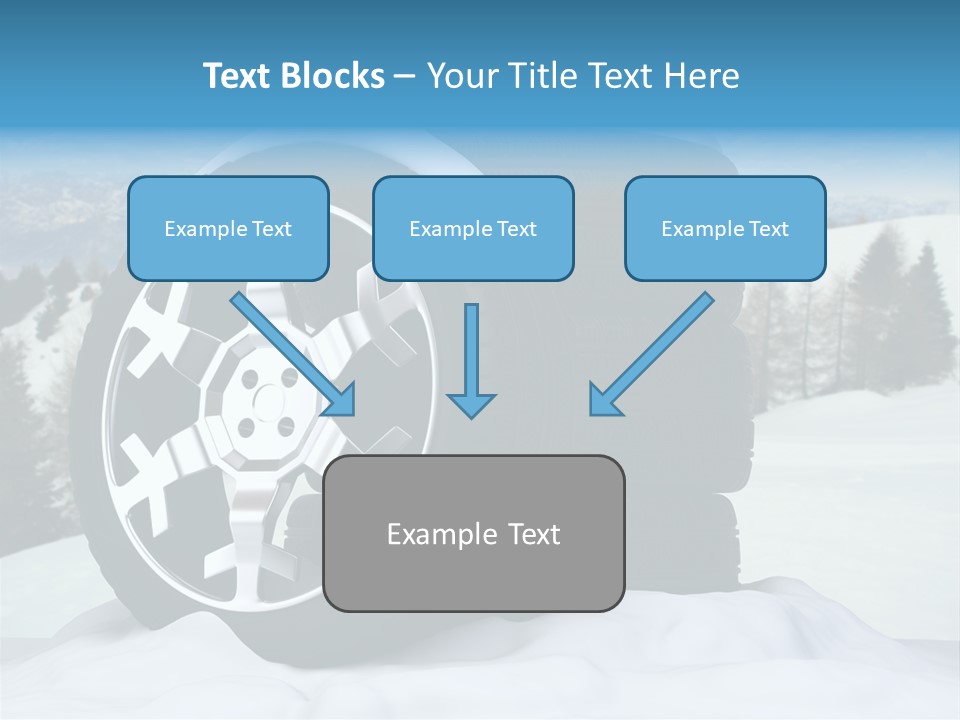 Text Blocks – Your Title Text Here

Example Text

Example Text

Example Text

Example Text